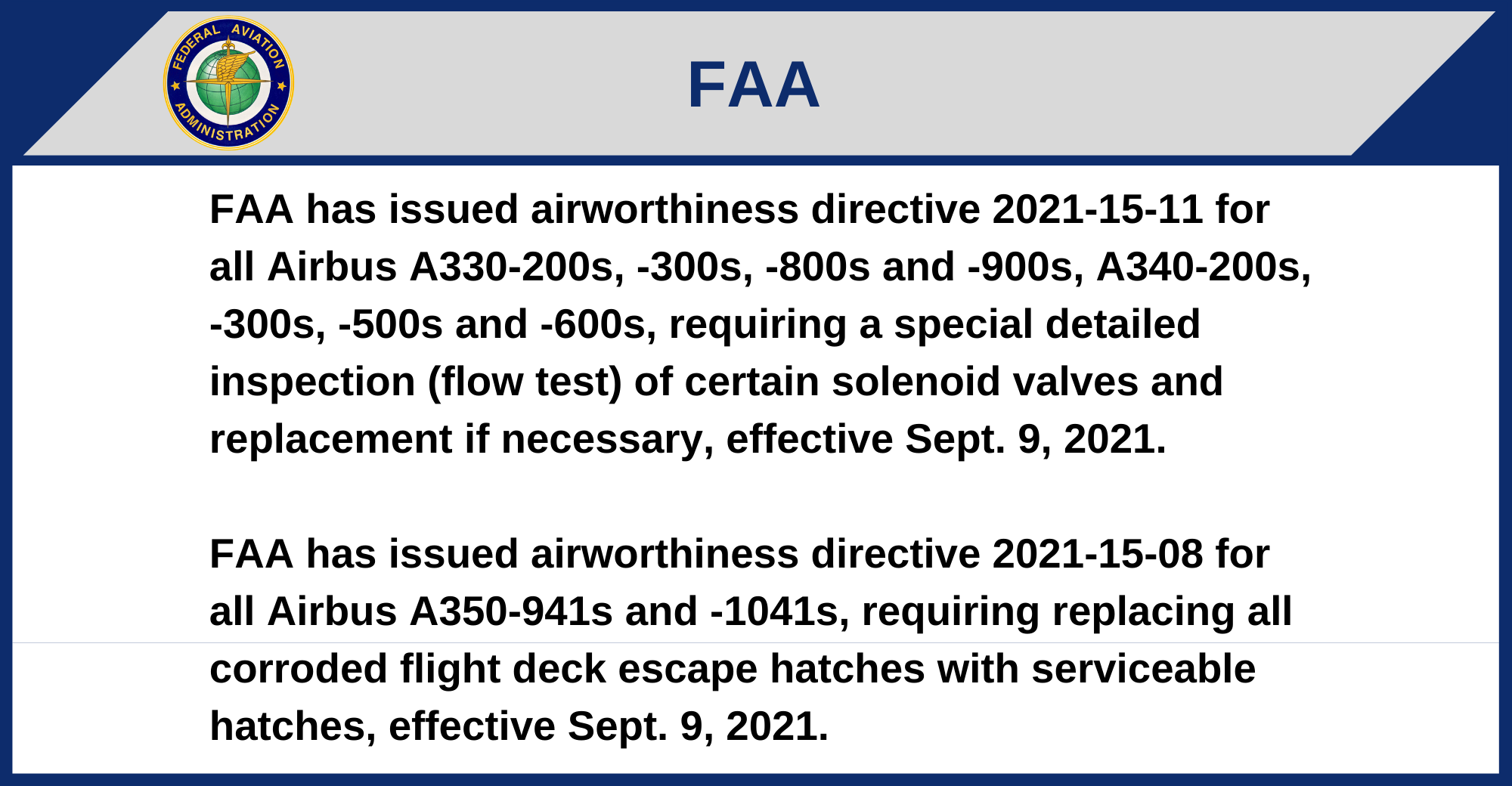 FEDERAL AVIATION ADMINISTRATION

FAA

FAA has issued airworthiness directive 2021-15-11 for all Airbus A330-200s, -300s, -800s and -900s, A340-200s, -300s, -500s and -600s, requiring a special detailed inspection (flow test) of certain solenoid valves and replacement if necessary, effective Sept. 9, 2021.

FAA has issued airworthiness directive 2021-15-08 for all Airbus A350-941s and -1041s, requiring replacing all corroded flight deck escape hatches with serviceable hatches, effective Sept. 9, 2021.